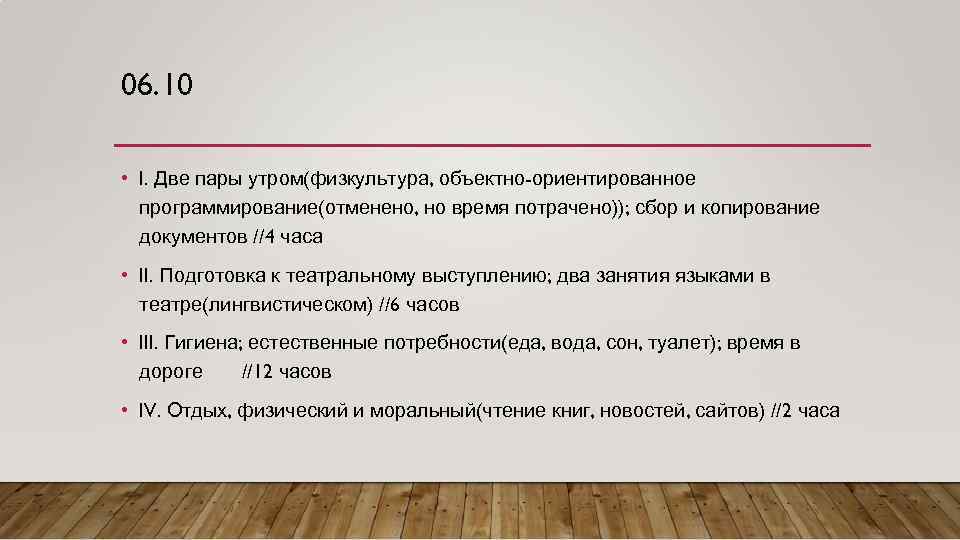 06.10

• I. Две пары утром(физкультура, объектно-ориентированное программирование(отменено, но время потрачено)); сбор и копирование документов //4 часа

• II. Подготовка к театральному выступлению; два занятия языками в театре(лингвистическом) //6 часов

• III. Гигиена; естественные потребности(еда, вода, сон, туалет); время в дороге //12 часов

• IV. Отдых, физический и моральный(чтение книг, новостей, сайтов) //2 часа